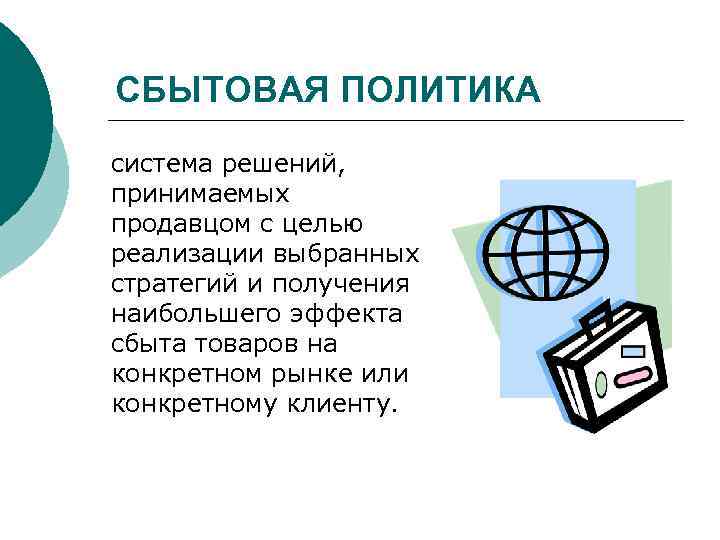 СБЫТОВАЯ ПОЛИТИКА

система решений, принимаемых продавцом с целью реализации выбранных стратегий и получения наибольшего эффекта сбыта товаров на конкретном рынке или конкретному клиенту.